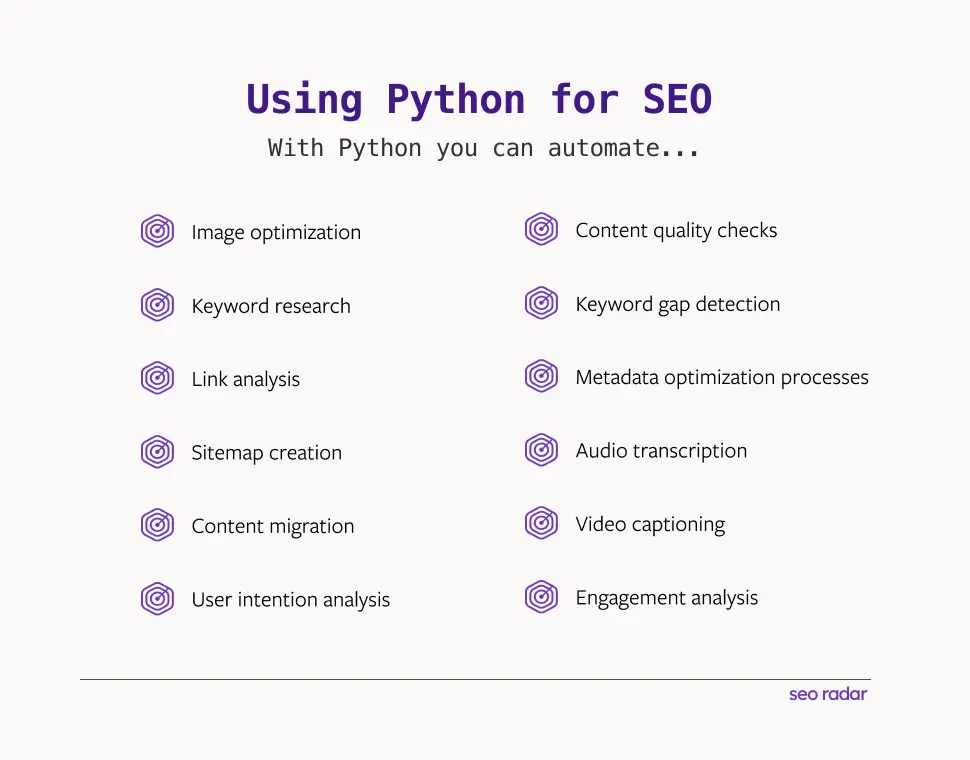 Using Python for SEO

With Python you can automate...

Image optimization

Keyword research

Link analysis

Sitemap creation

Content migration

User intention analysis

Content quality checks

Keyword gap detection

Metadata optimization processes

Audio transcription

Video captioning

Engagement analysis

seo radar